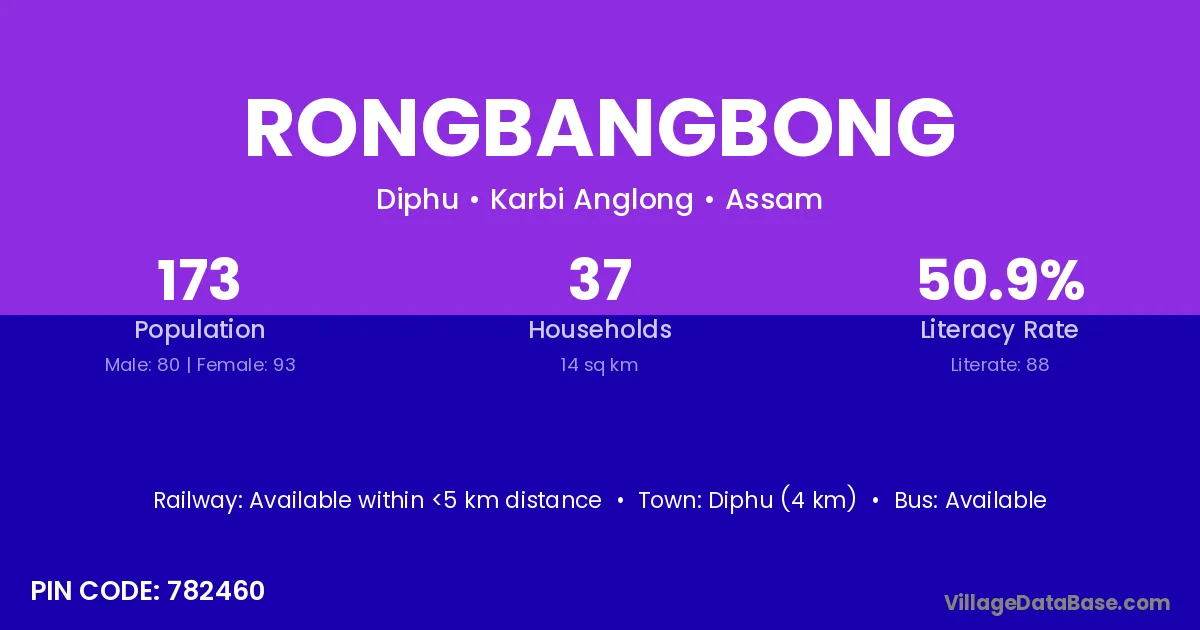 RONGBANGBONG

Diphu • Karbi Anglong • Assam

173
Population
Male: 80 | Female: 93

37
Households
14 sq km

50.9%
Literacy Rate
Literate: 88

Railway: Available within <5 km distance • Town: Diphu (4 km) • Bus: Available

PIN CODE: 782460

VillageDataBase.com